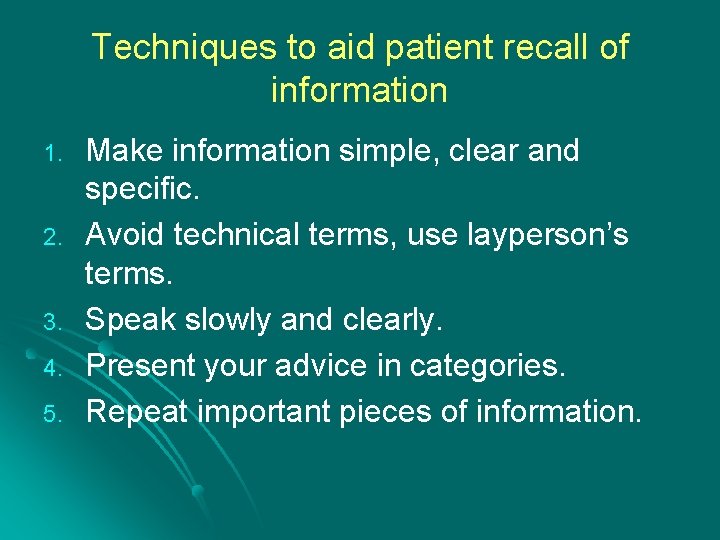 Techniques to aid patient recall of information

1. Make information simple, clear and specific.
2. Avoid technical terms, use layperson’s terms.
3. Speak slowly and clearly.
4. Present your advice in categories.
5. Repeat important pieces of information.